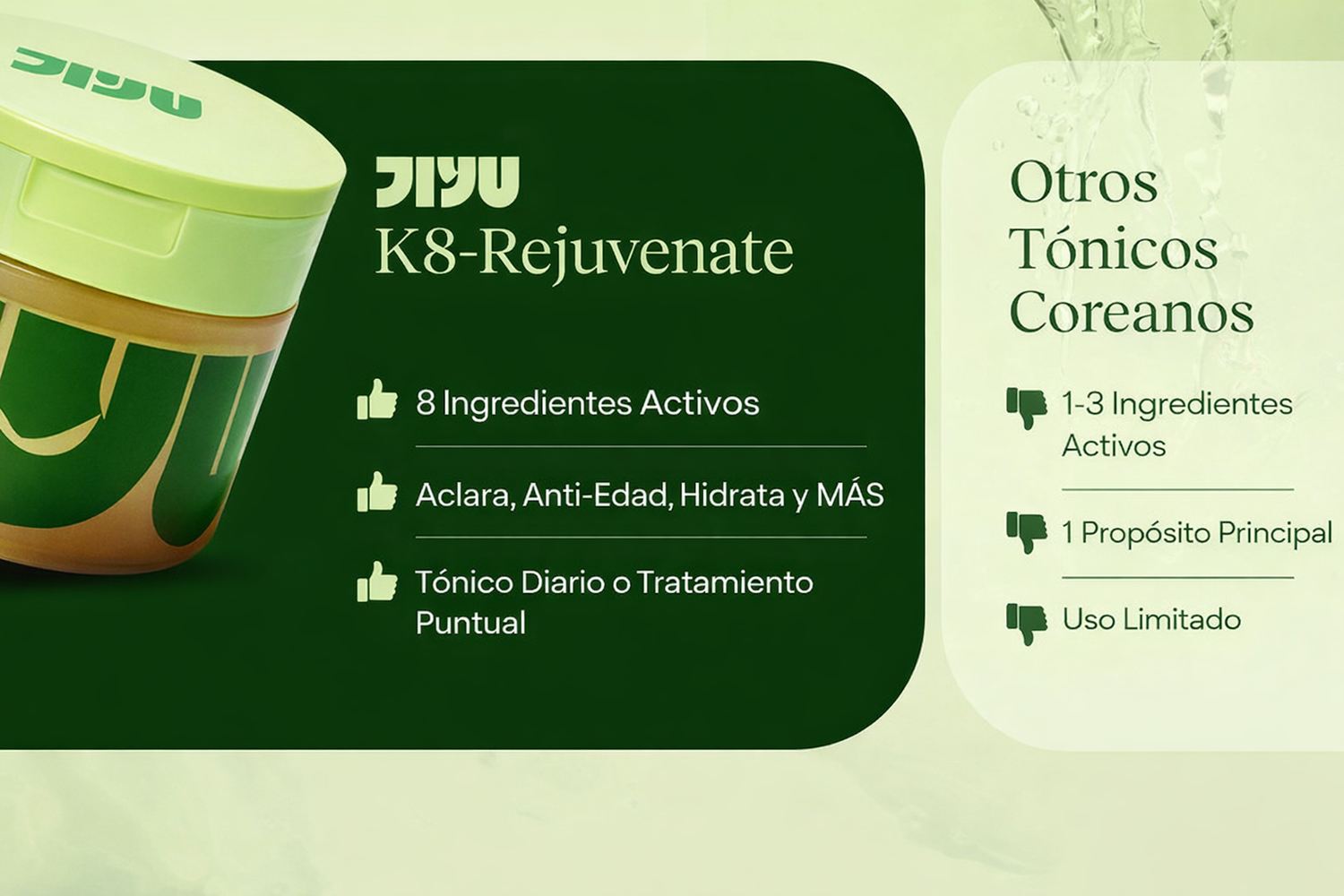 JIYU

JIYU
K8-Rejuvenate

8 Ingredientes Activos

Aclara, Anti-Edad, Hidrata y MÁS

Tónico Diario o Tratamiento Puntual

Otros Tónicos Coreanos

1-3 Ingredientes Activos

1 Propósito Principal

Uso Limitado